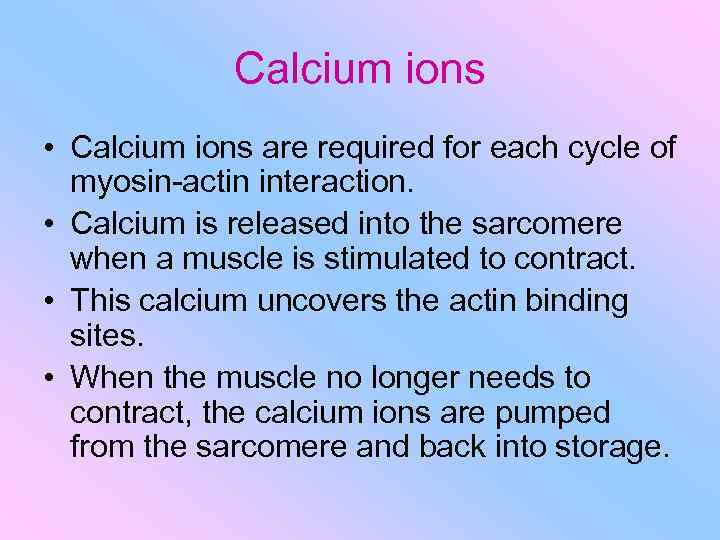 Calcium ions

• Calcium ions are required for each cycle of myosin-actin interaction.
• Calcium is released into the sarcomere when a muscle is stimulated to contract.
• This calcium uncovers the actin binding sites.
• When the muscle no longer needs to contract, the calcium ions are pumped from the sarcomere and back into storage.